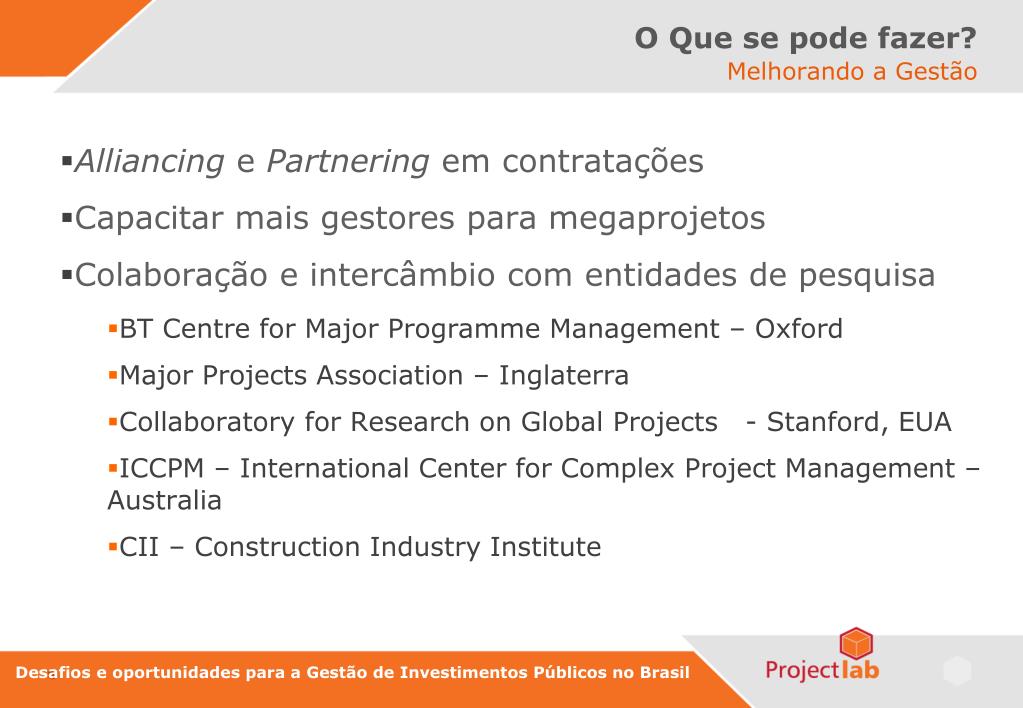 O Que se pode fazer?
Melhorando a Gestão

▪Alliancing e Partnering em contratações

▪Capacitar mais gestores para megaprojetos

▪Colaboração e intercâmbio com entidades de pesquisa

▪BT Centre for Major Programme Management – Oxford

▪Major Projects Association – Inglaterra

▪Collaboratory for Research on Global Projects - Stanford, EUA

▪ICCPM – International Center for Complex Project Management – Australia

▪CII – Construction Industry Institute

Desafios e oportunidades para a Gestão de Investimentos Públicos no Brasil

Projectlab